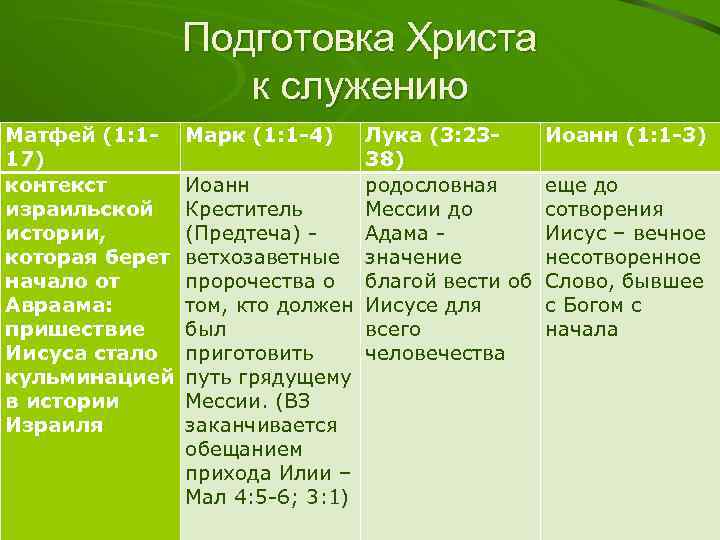 Подготовка Христа к служению

| Матфей (1:1-17) | Марк (1:1-4) | Лука (3:23-38) | Иоанн (1:1-3) |
|---|---|---|---|
| контекст израильской истории, которая берет начало от Авраама: пришествие Иисуса стало кульминацией в истории Израиля | Иоанн Креститель (Предтеча) - ветхозаветные пророчества о том, кто должен был приготовить путь грядущему Мессии. (ВЗ заканчивается обещанием прихода Илии – Мал 4:5-6; 3:1) | родословная Мессии до Адама - значение благой вести об Иисусе для всего человечества | еще до сотворения Иисус – вечное несотворенное Слово, бывшее с Богом с начала |